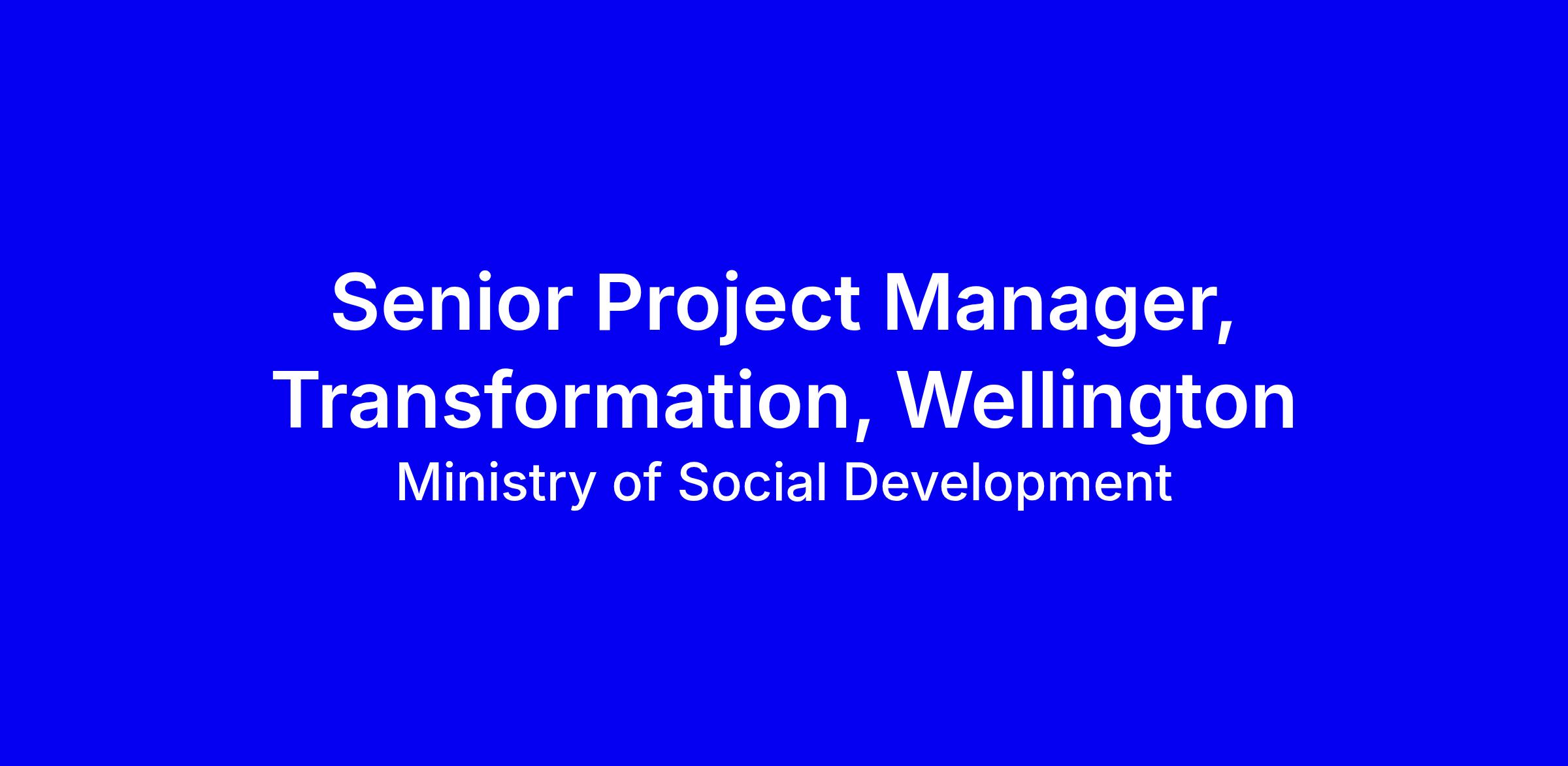 Senior Project Manager, Transformation, Wellington

Ministry of Social Development